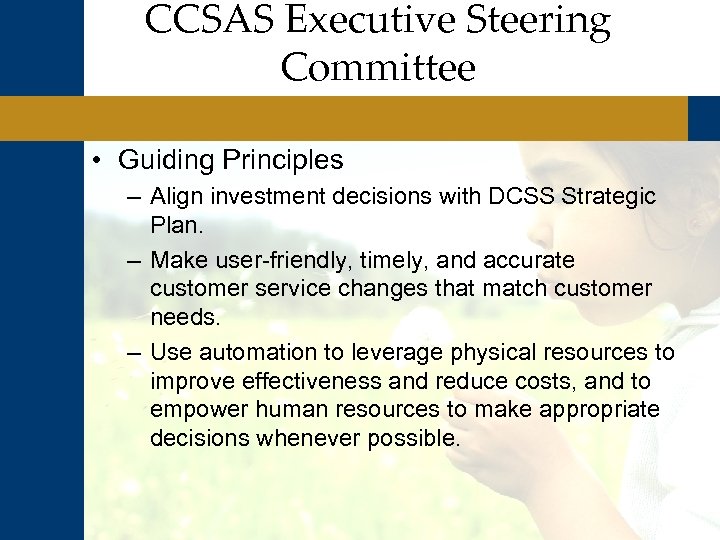 CCSAS Executive Steering Committee

• Guiding Principles

– Align investment decisions with DCSS Strategic Plan.

– Make user-friendly, timely, and accurate customer service changes that match customer needs.

– Use automation to leverage physical resources to improve effectiveness and reduce costs, and to empower human resources to make appropriate decisions whenever possible.